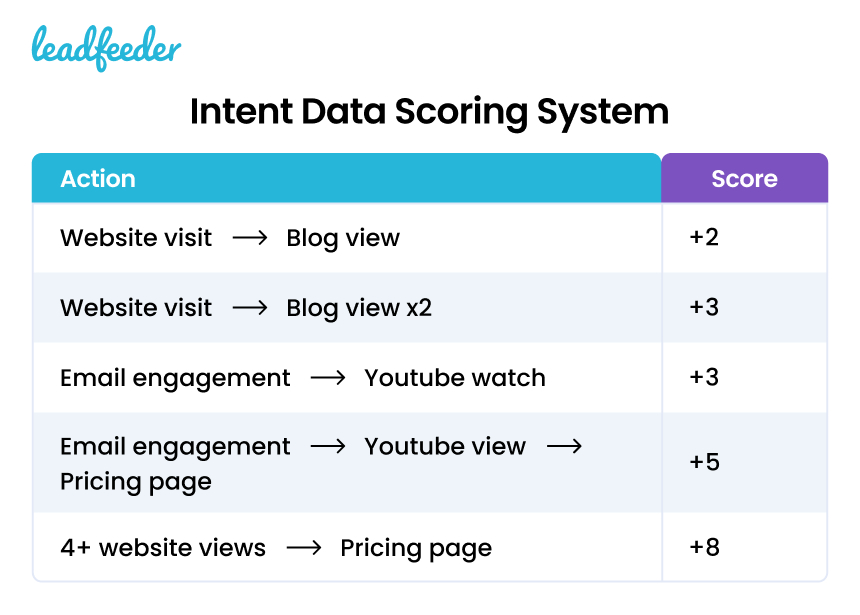 leadfeeder

Intent Data Scoring System

| Action | Score |
|---|---|
| Website visit ⟶ Blog view | +2 |
| Website visit ⟶ Blog view x2 | +3 |
| Email engagement ⟶ Youtube watch | +3 |
| Email engagement ⟶ Youtube view ⟶ Pricing page | +5 |
| 4+ website views ⟶ Pricing page | +8 |